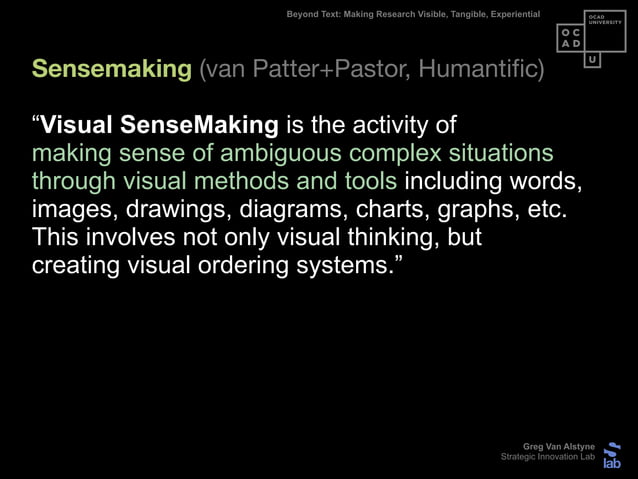 Beyond Text: Making Research Visible, Tangible, Experiential

OCAD UNIVERSITY
O C
A D
U

Sensemaking (van Patter+Pastor, Humantific)

“Visual SenseMaking is the activity of making sense of ambiguous complex situations through visual methods and tools including words, images, drawings, diagrams, charts, graphs, etc. This involves not only visual thinking, but creating visual ordering systems.”

Greg Van Alstyne
Strategic Innovation Lab

lab